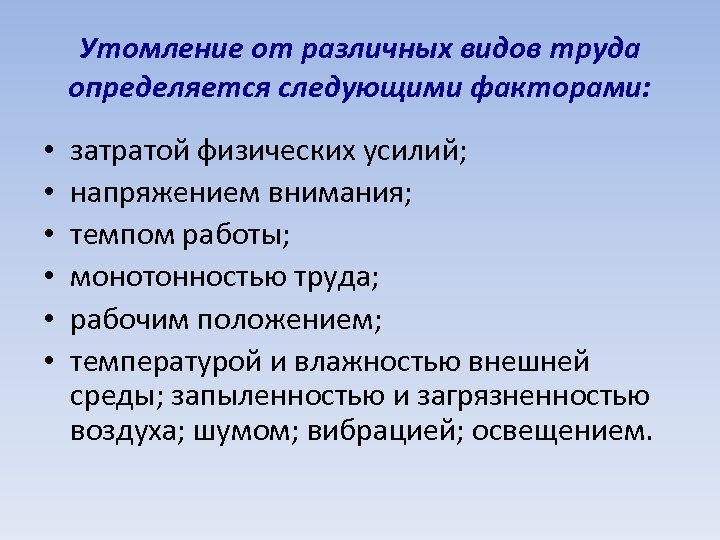 Утомление от различных видов труда определяется следующими факторами:

• затратой физических усилий;
• напряжением внимания;
• темпом работы;
• монотонностью труда;
• рабочим положением;
• температурой и влажностью внешней среды; запыленностью и загрязненностью воздуха; шумом; вибрацией; освещением.